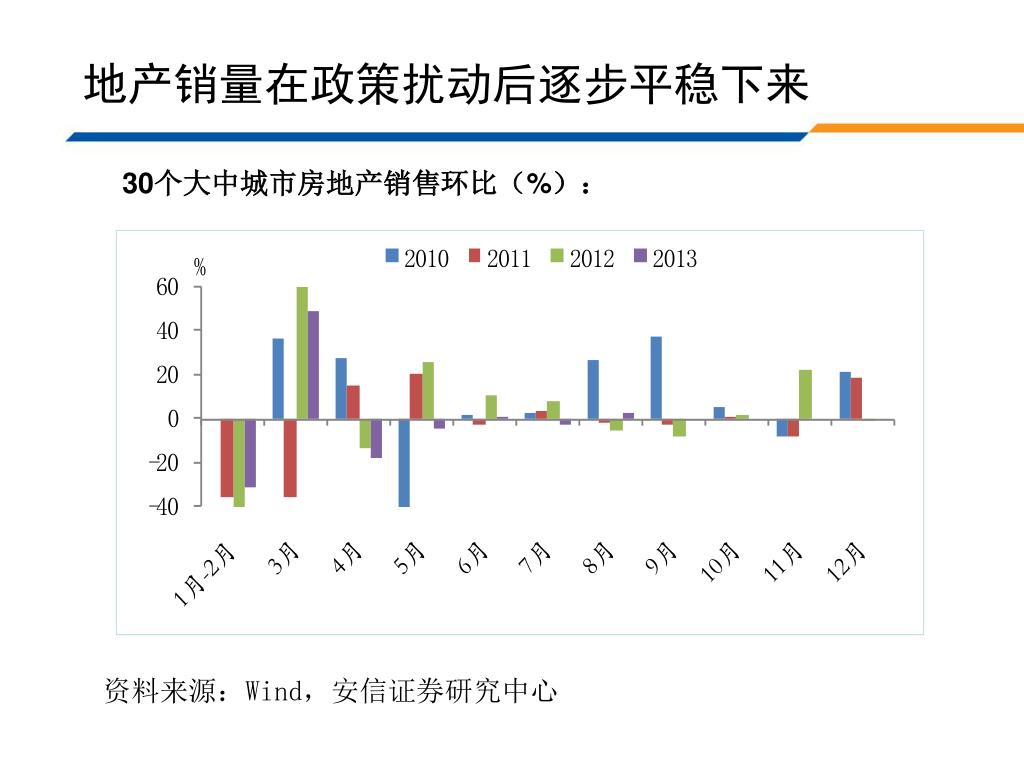 地产销量在政策扰动后逐步平稳下来

30个大中城市房地产销售环比（%）：

2010 2011 2012 2013

%

60
40
20
0
-20
-40

1月-2月
3月
4月
5月
6月
7月
8月
9月
10月
11月
12月

资料来源：Wind，安信证券研究中心